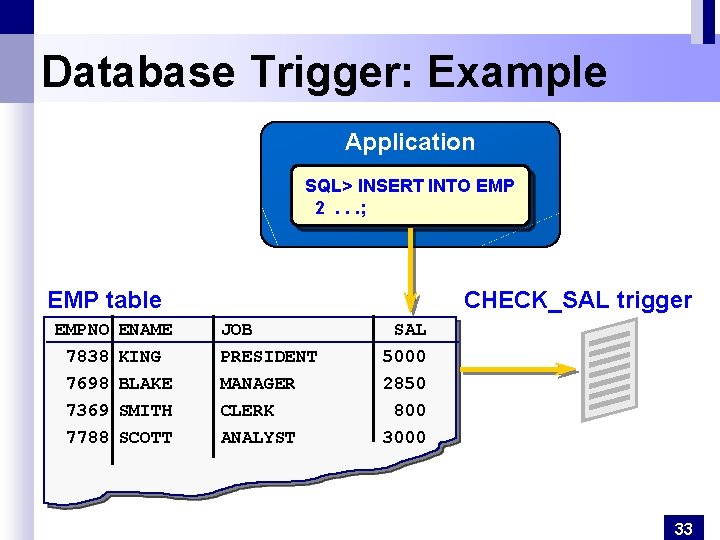 Database Trigger: Example

Application

SQL> INSERT INTO EMP
2 . . .;

EMP table

| EMPNO | ENAME | JOB | SAL |
|---|---|---|---|
| 7838 | KING | PRESIDENT | 5000 |
| 7698 | BLAKE | MANAGER | 2850 |
| 7369 | SMITH | CLERK | 800 |
| 7788 | SCOTT | ANALYST | 3000 |

CHECK_SAL trigger

33